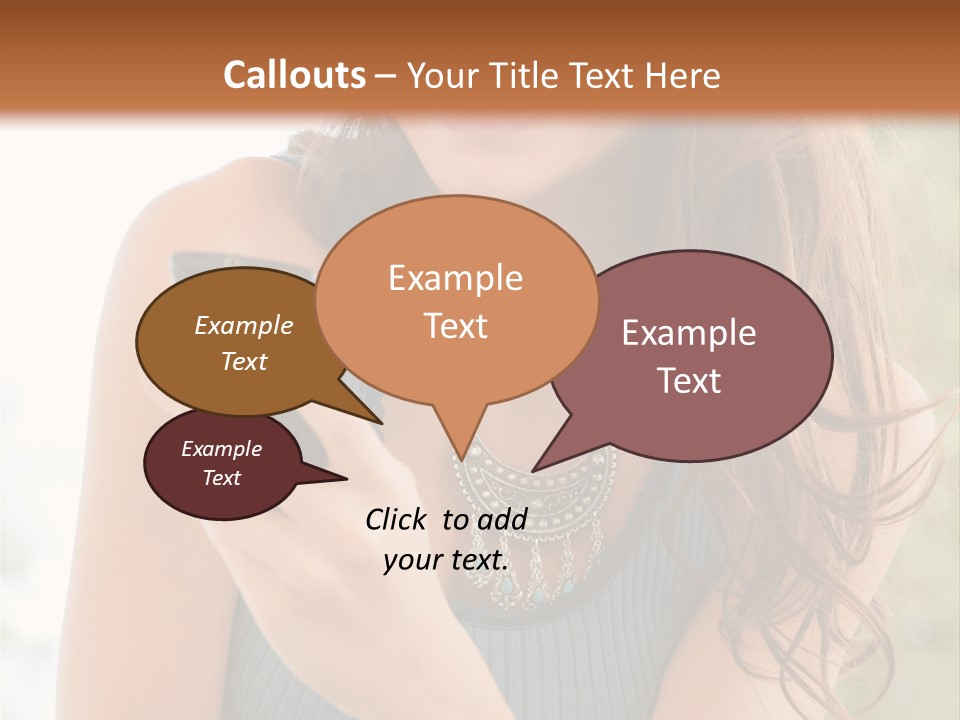 Callouts – Your Title Text Here

Example Text

Example Text

Example Text

Example Text

Click to add your text.